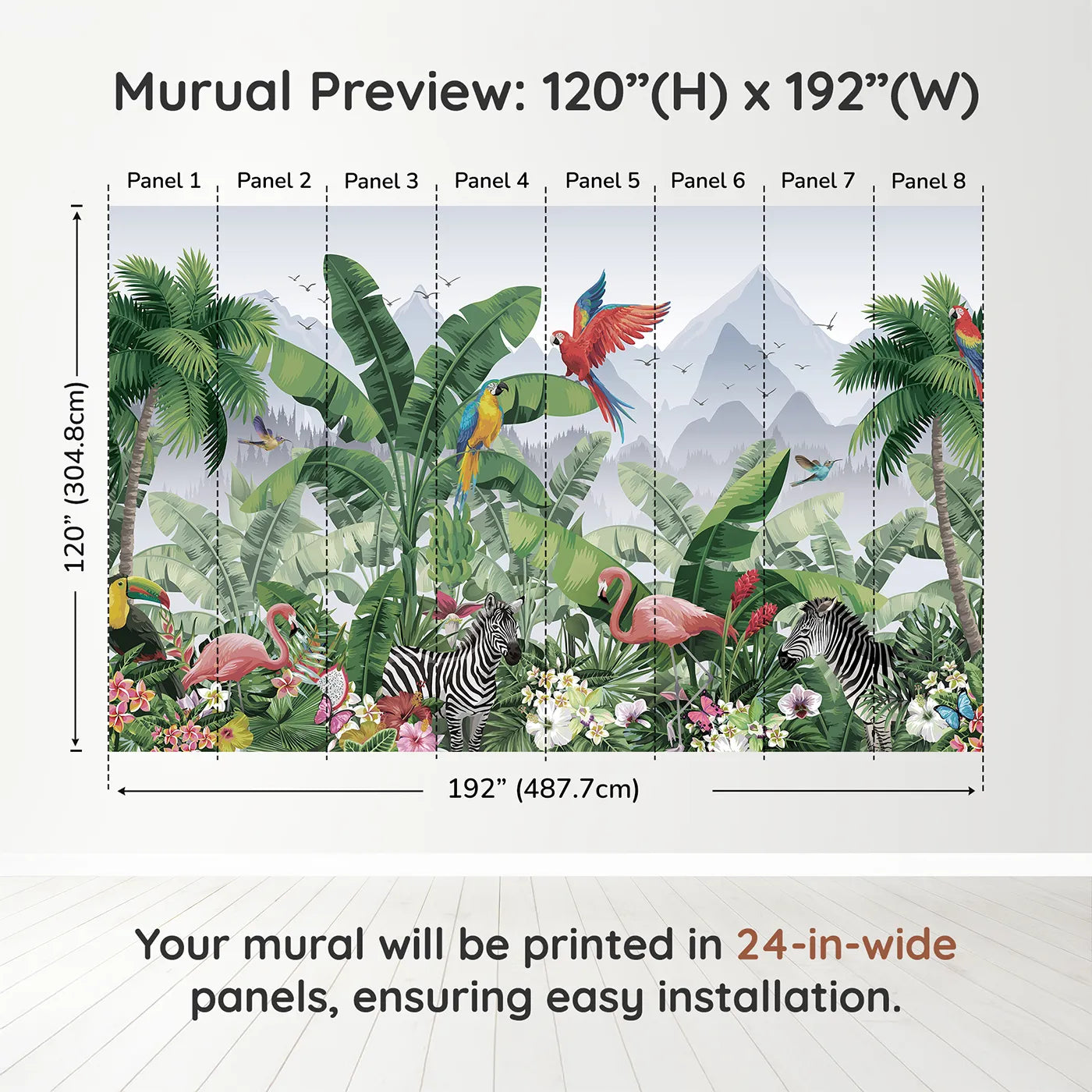 Murual Preview: 120”(H) x 192”(W)

Panel 1 Panel 2 Panel 3 Panel 4 Panel 5 Panel 6 Panel 7 Panel 8

120” (304.8cm)

192” (487.7cm)

Your mural will be printed in 24-in-wide panels, ensuring easy installation.